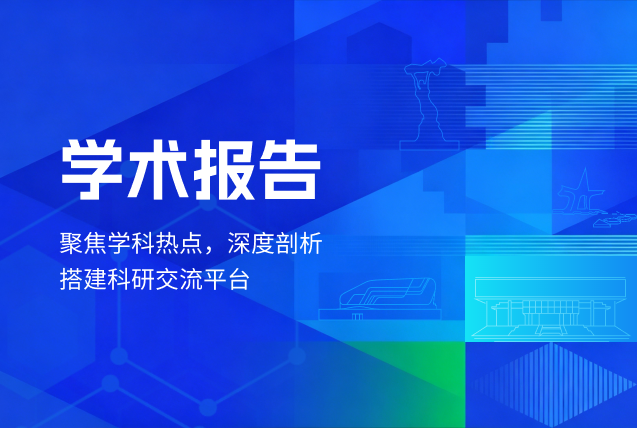 学术报告

聚焦学科热点，深度剖析
搭建科研交流平台